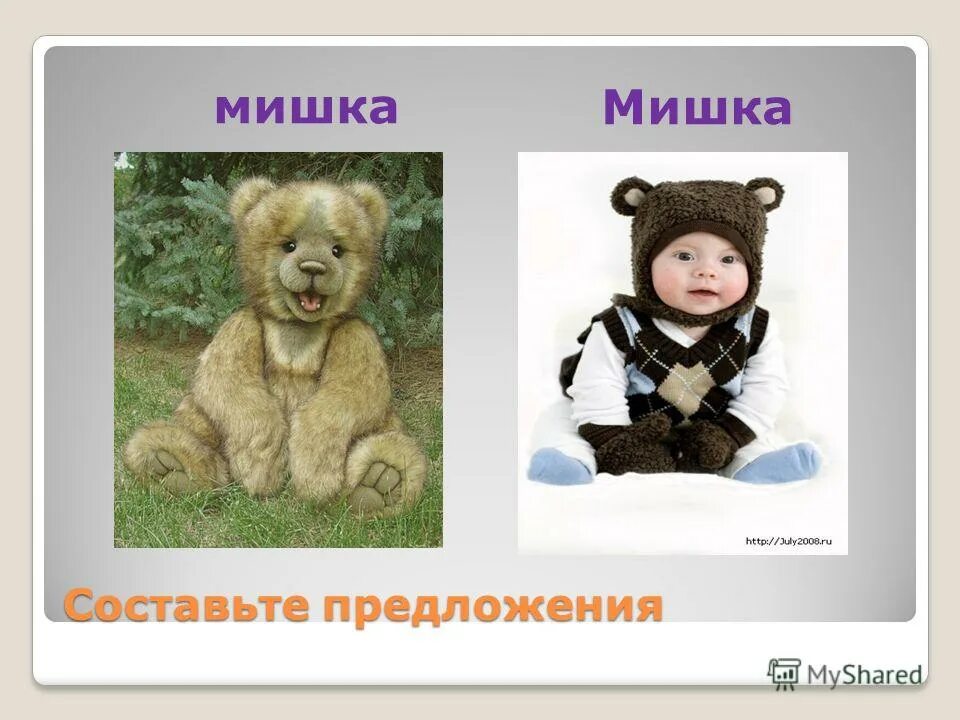 мишка

Мишка

http://July2008.ru

Составьте предложения

MyShared